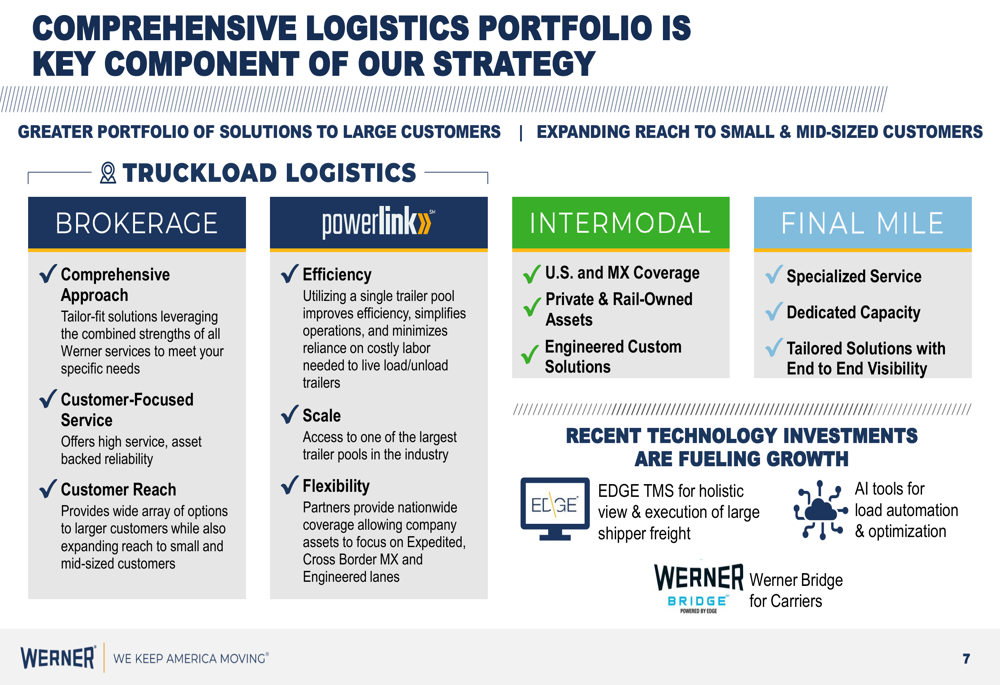 COMPREHENSIVE LOGISTICS PORTFOLIO IS KEY COMPONENT OF OUR STRATEGY

GREATER PORTFOLIO OF SOLUTIONS TO LARGE CUSTOMERS | EXPANDING REACH TO SMALL & MID-SIZED CUSTOMERS

TRUCKLOAD LOGISTICS

BROKERAGE

✓ Comprehensive Approach
Tailor-fit solutions leveraging the combined strengths of all Werner services to meet your specific needs

✓ Customer-Focused Service
Offers high service, asset backed reliability

✓ Customer Reach
Provides wide array of options to larger customers while also expanding reach to small and mid-sized customers

powerlink SM

✓ Efficiency
Utilizing a single trailer pool improves efficiency, simplifies operations, and minimizes reliance on costly labor needed to live load/unload trailers

✓ Scale
Access to one of the largest trailer pools in the industry

✓ Flexibility
Partners provide nationwide coverage allowing company assets to focus on Expedited, Cross Border MX and Engineered lanes

INTERMODAL

✓ U.S. and MX Coverage
✓ Private & Rail-Owned Assets
✓ Engineered Custom Solutions

FINAL MILE

✓ Specialized Service
✓ Dedicated Capacity
✓ Tailored Solutions with End to End Visibility

RECENT TECHNOLOGY INVESTMENTS ARE FUELING GROWTH

EDGE

EDGE TMS for holistic view & execution of large shipper freight

AI tools for load automation & optimization

WERNER BRIDGE POWERED BY EDGE

Werner Bridge for Carriers

WERNER | WE KEEP AMERICA MOVING®

7